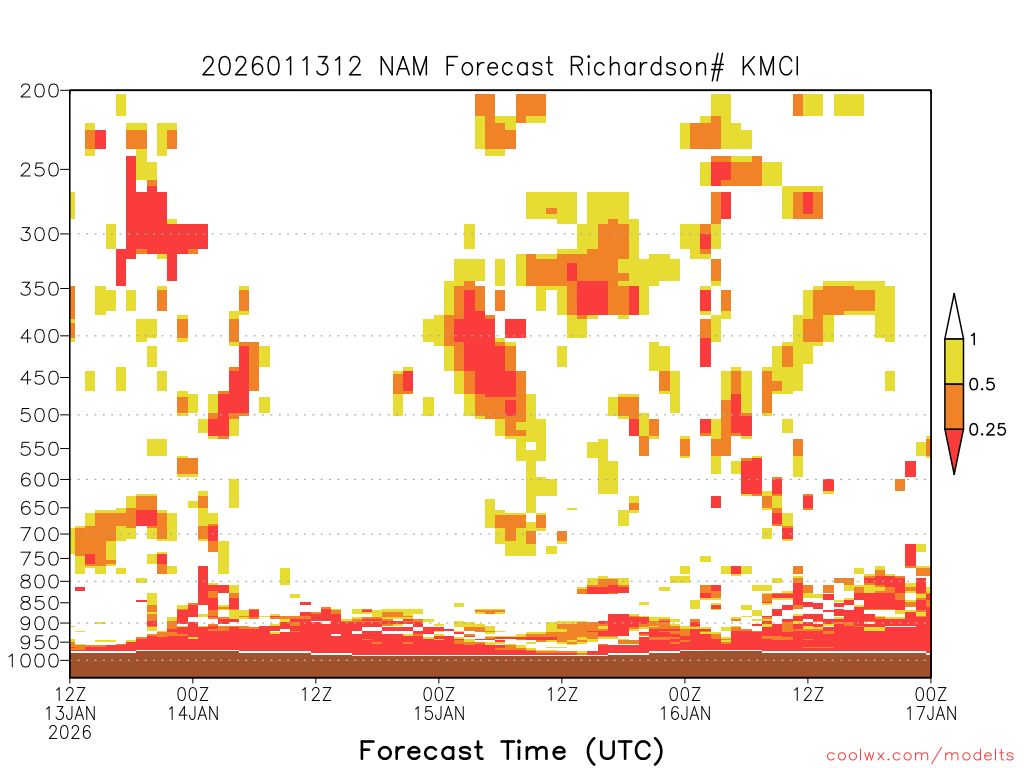 2026011312 NAM Forecast Richardson# KMCI

200
250
300
350
400
450
500
550
600
650
700
750
800
850
900
950
1000

1
0.5
0.25

12Z 13JAN 2026
00Z 14JAN
12Z
00Z 15JAN
12Z
00Z 16JAN
12Z
00Z 17JAN

Forecast Time (UTC)

coolwx.com/modelts